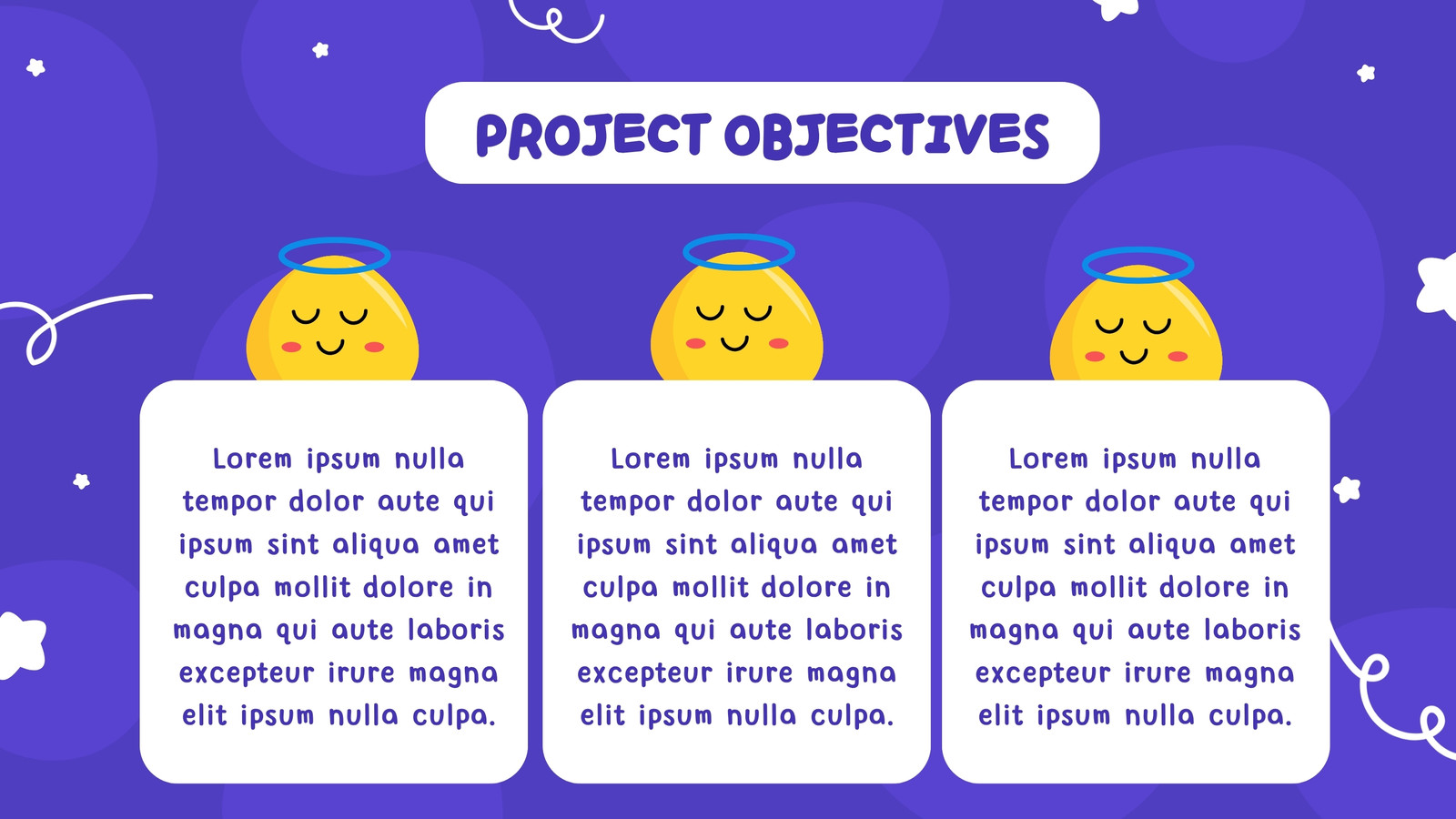 PROJECT OBJECTIVES

Lorem ipsum nulla tempor dolor aute qui ipsum sint aliqua amet culpa mollit dolore in magna qui aute laboris excepteur irure magna elit ipsum nulla culpa.

Lorem ipsum nulla tempor dolor aute qui ipsum sint aliqua amet culpa mollit dolore in magna qui aute laboris excepteur irure magna elit ipsum nulla culpa.

Lorem ipsum nulla tempor dolor aute qui ipsum sint aliqua amet culpa mollit dolore in magna qui aute laboris excepteur irure magna elit ipsum nulla culpa.